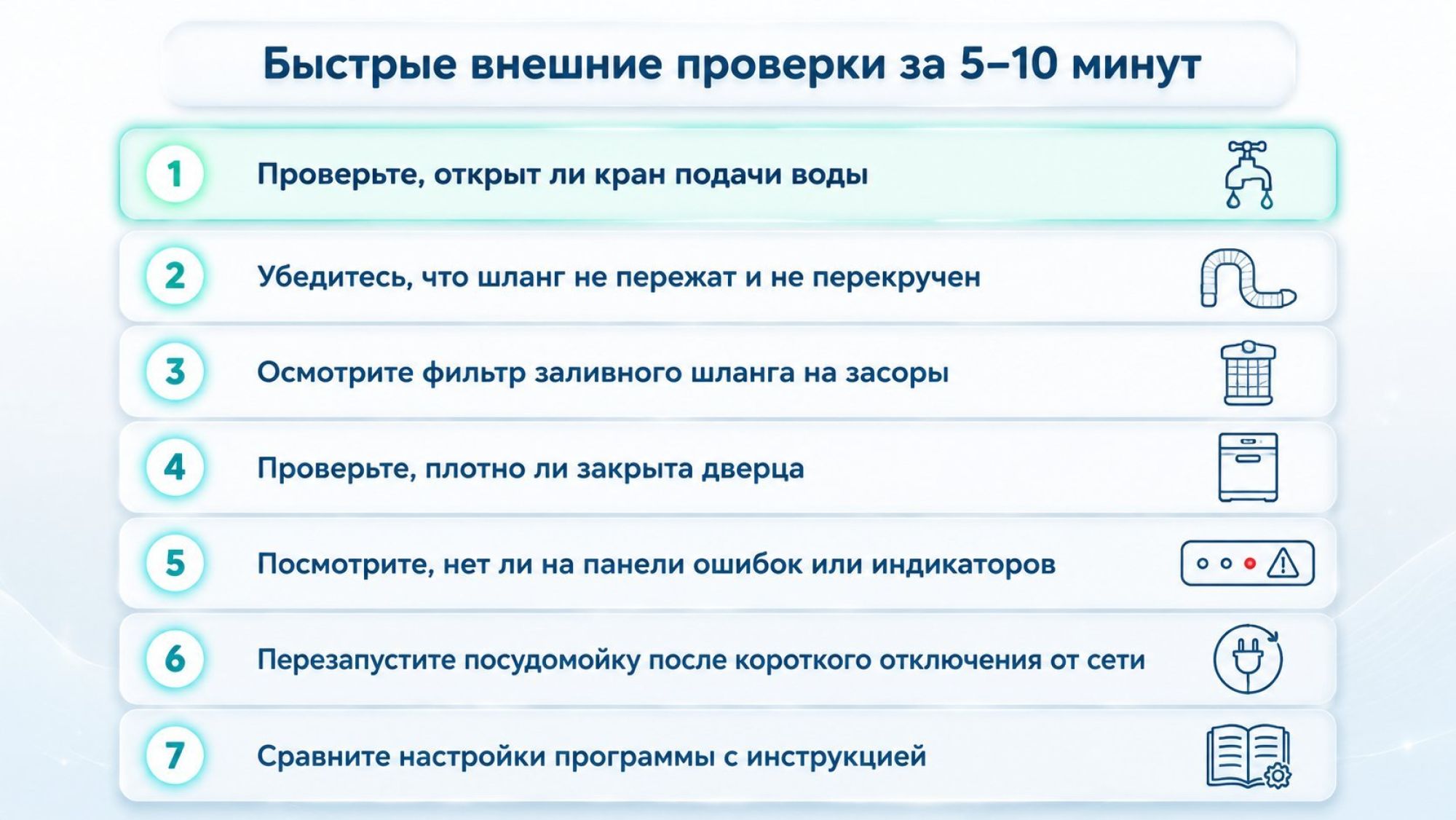 Быстрые внешние проверки за 5–10 минут

1 Проверьте, открыт ли кран подачи воды

2 Убедитесь, что шланг не пережат и не перекручен

3 Осмотрите фильтр заливного шланга на засоры

4 Проверьте, плотно ли закрыта дверца

5 Посмотрите, нет ли на панели ошибок или индикаторов

6 Перезапустите посудомойку после короткого отключения от сети

7 Сравните настройки программы с инструкцией